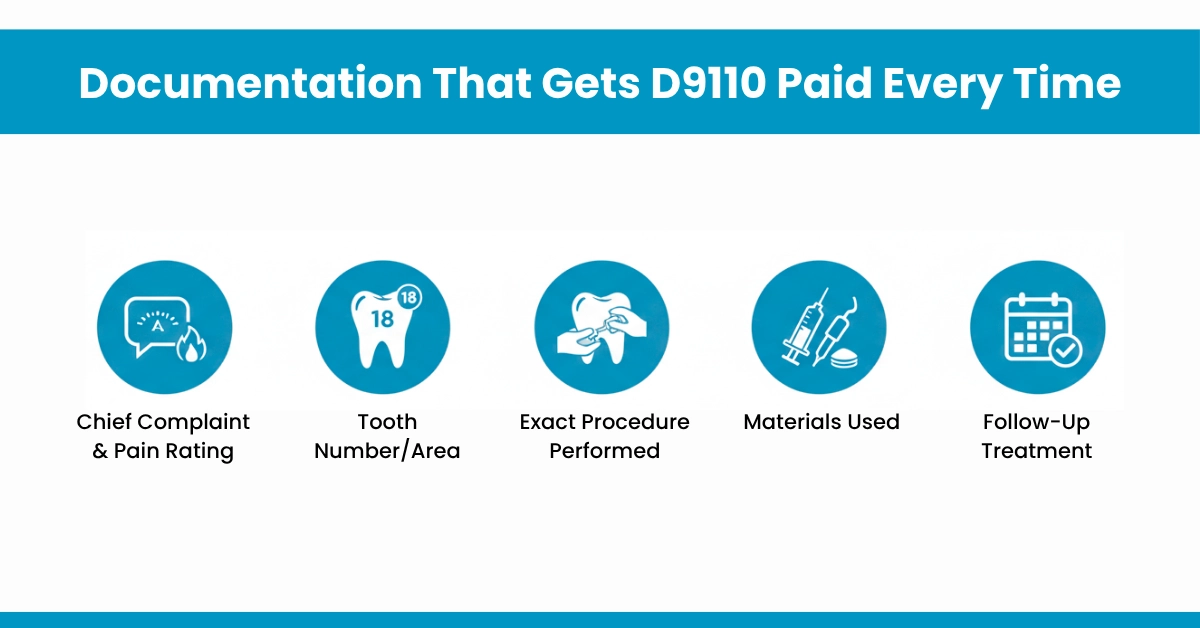 Documentation That Gets D9110 Paid Every Time

A

18

18

Chief Complaint & Pain Rating

Tooth Number/Area

Exact Procedure Performed

Materials Used

Follow-Up Treatment